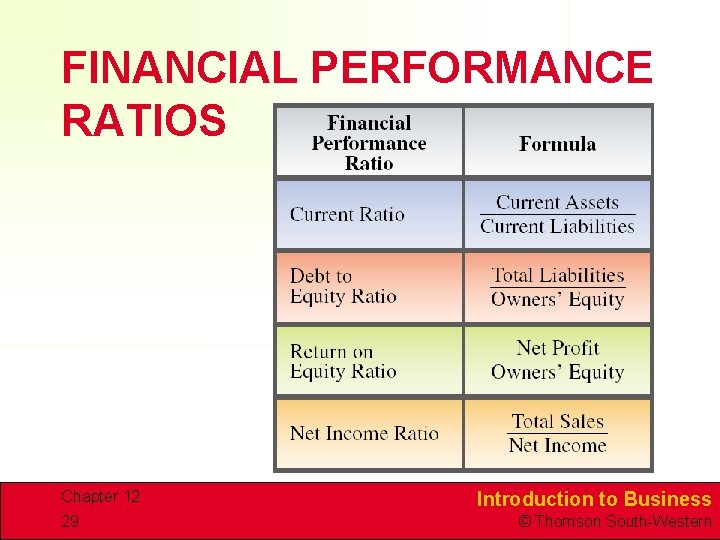 FINANCIAL PERFORMANCE RATIOS

| Financial Performance Ratio | Formula |
|---|---|
| Current Ratio | $\frac{\text{Current Assets}}{\text{Current Liabilities}}$ |
| Debt to Equity Ratio | $\frac{\text{Total Liabilities}}{\text{Owners' Equity}}$ |
| Return on Equity Ratio | Net Profit Owners' Equity |
| Net Income Ratio | $\frac{\text{Total Sales}}{\text{Net Income}}$ |

Chapter 12
29

Introduction to Business
© Thomson South-Western